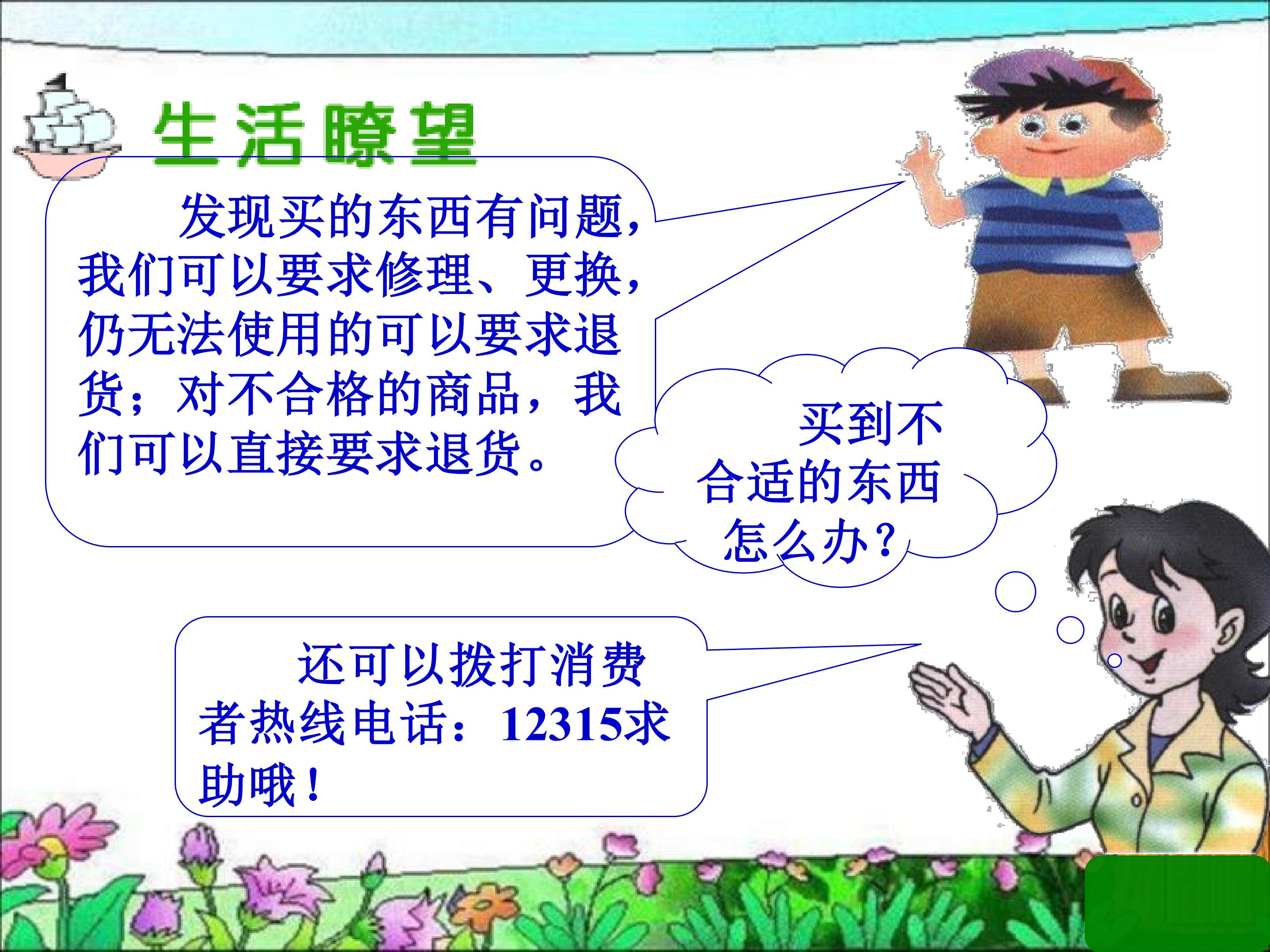 生活瞭望

发现买的东西有问题，我们可以要求修理、更换，仍无法使用的可以要求退货；对不合格的商品，我们可以直接要求退货。

买到不合适的东西怎么办？

还可以拨打消费者热线电话：12315求助哦！